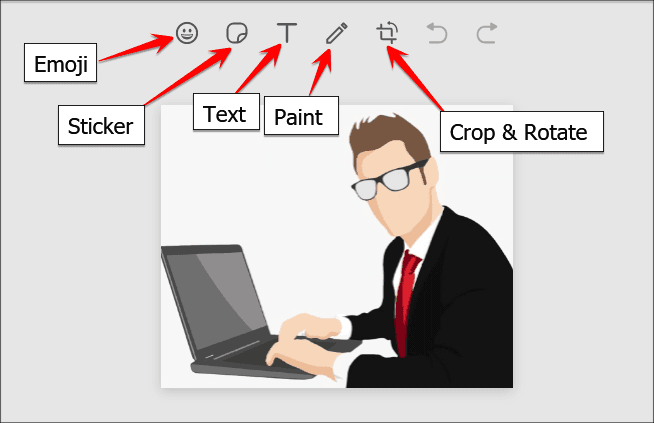 Emoji
Sticker
Text
Paint
Crop & Rotate